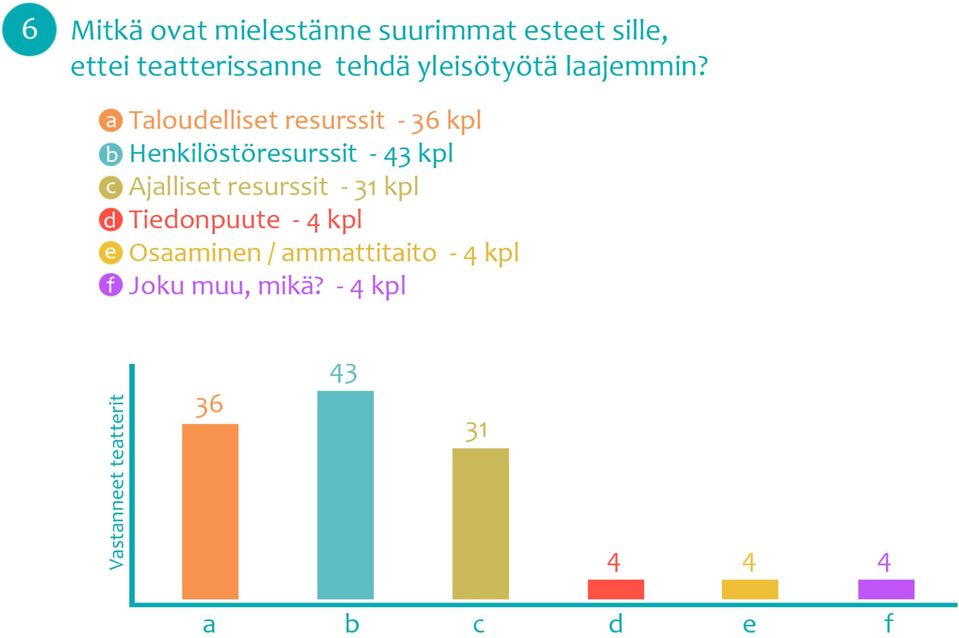 6 Mitkä ovat mielestänne suurimmat esteet sille, ettei teatterissanne tehdä yleisötyötä laajemmin?

a Taloudelliset resurssit - 36 kpl
b Henkilöstöresurssit - 43 kpl
c Ajalliset resurssit - 31 kpl
d Tiedonpuute - 4 kpl
e Osaaminen / ammattitaito - 4 kpl
f Joku muu, mikä? - 4 kpl

Vastanneet teatterit

36
43
31
4
4
4

a
b
c
d
e
f